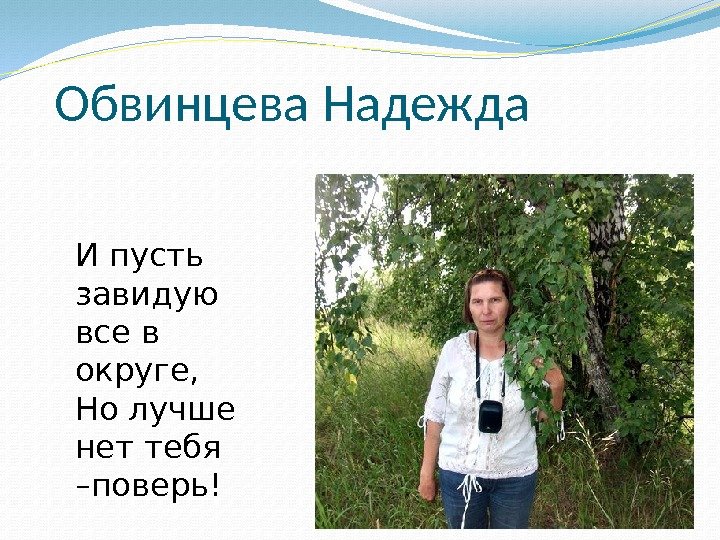 Обвинцева Надежда

И пусть завидую все в округе, Но лучше нет тебя –поверь!